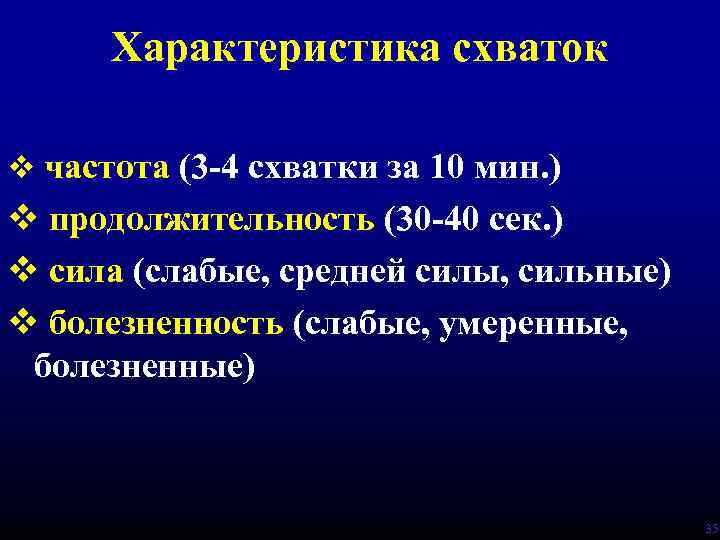 Характеристика схваток

❖ частота (3-4 схватки за 10 мин.)
❖ продолжительность (30-40 сек.)
❖ сила (слабые, средней силы, сильные)
❖ болезненность (слабые, умеренные, болезненные)

35